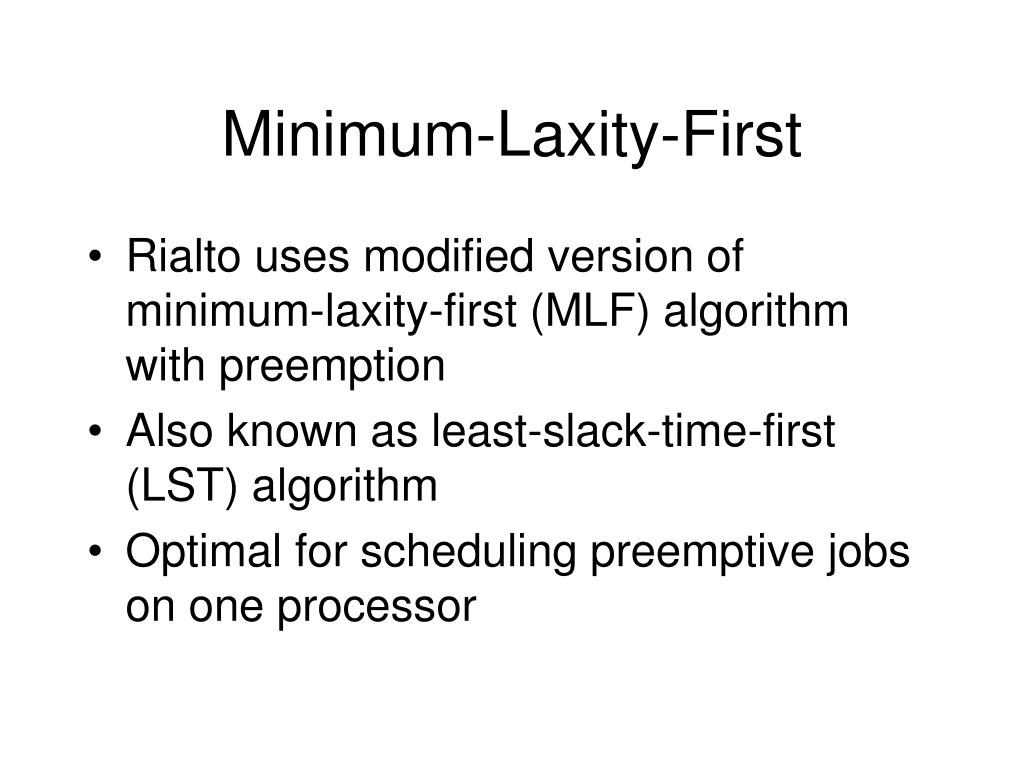 Minimum-Laxity-First

• Rialto uses modified version of minimum-laxity-first (MLF) algorithm with preemption
• Also known as least-slack-time-first (LST) algorithm
• Optimal for scheduling preemptive jobs on one processor